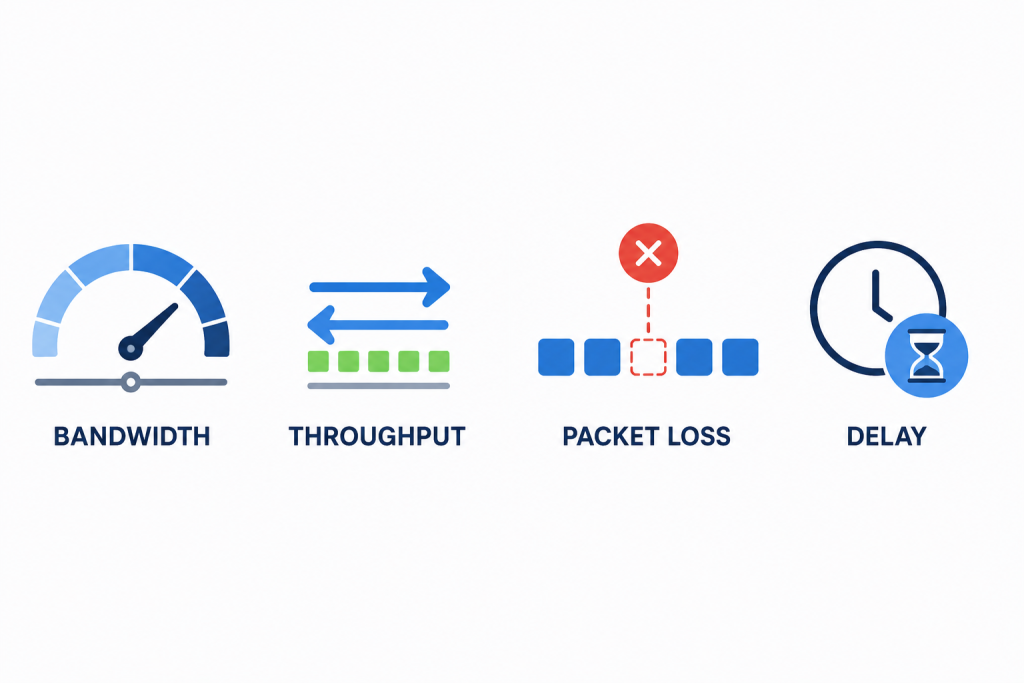 BANDWIDTH

THROUGHPUT

PACKET LOSS

DELAY